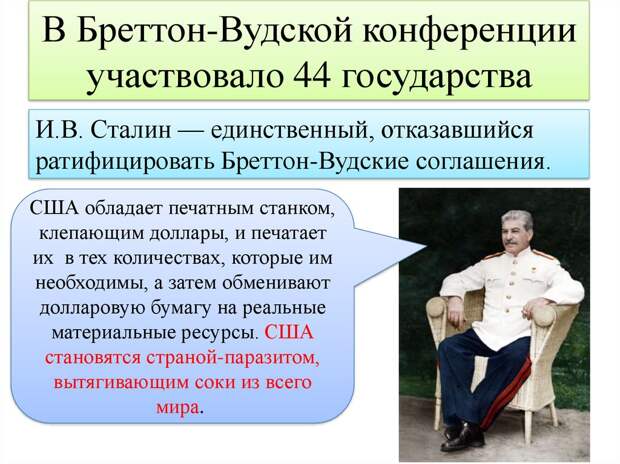 В Бреттон-Вудской конференции участвовало 44 государства

И.В. Сталин — единственный, отказавшийся ратифицировать Бреттон-Вудские соглашения.

США обладает печатным станком, клепающим доллары, и печатает их в тех количествах, которые им необходимы, а затем обменивают долларовую бумагу на реальные материальные ресурсы. США становятся страной-паразитом, вытягивающим соки из всего мира.